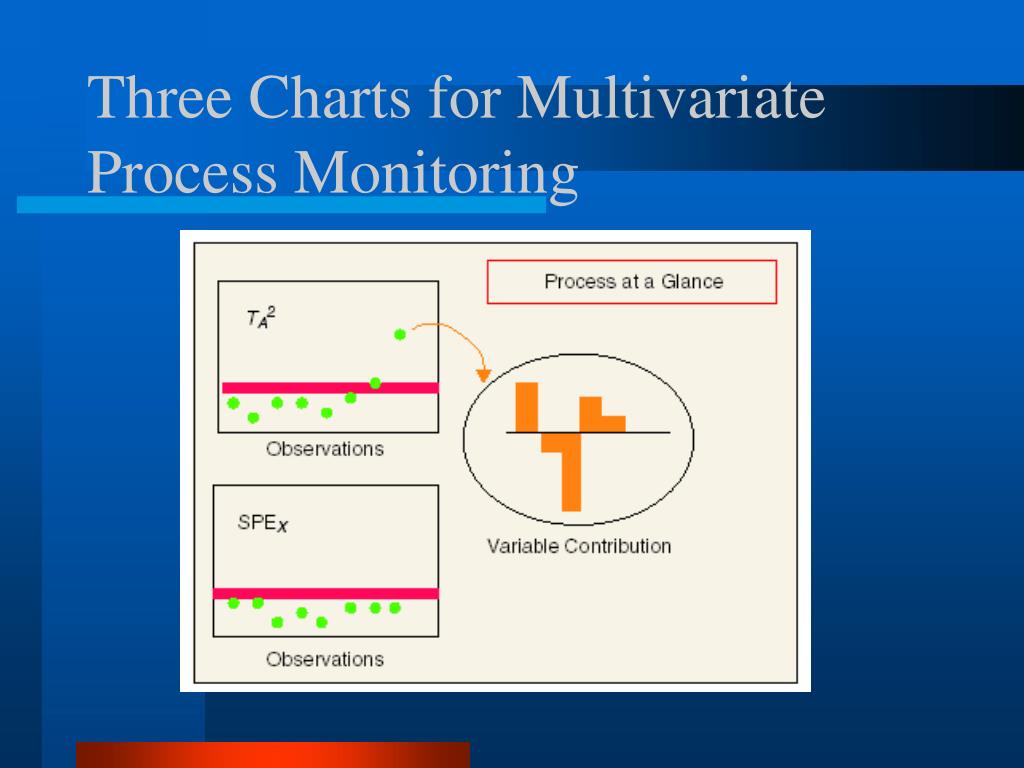 Three Charts for Multivariate Process Monitoring

Process at a Glance

$T_A^2$

Observations

Variable Contribution

$SPE_X$

Observations